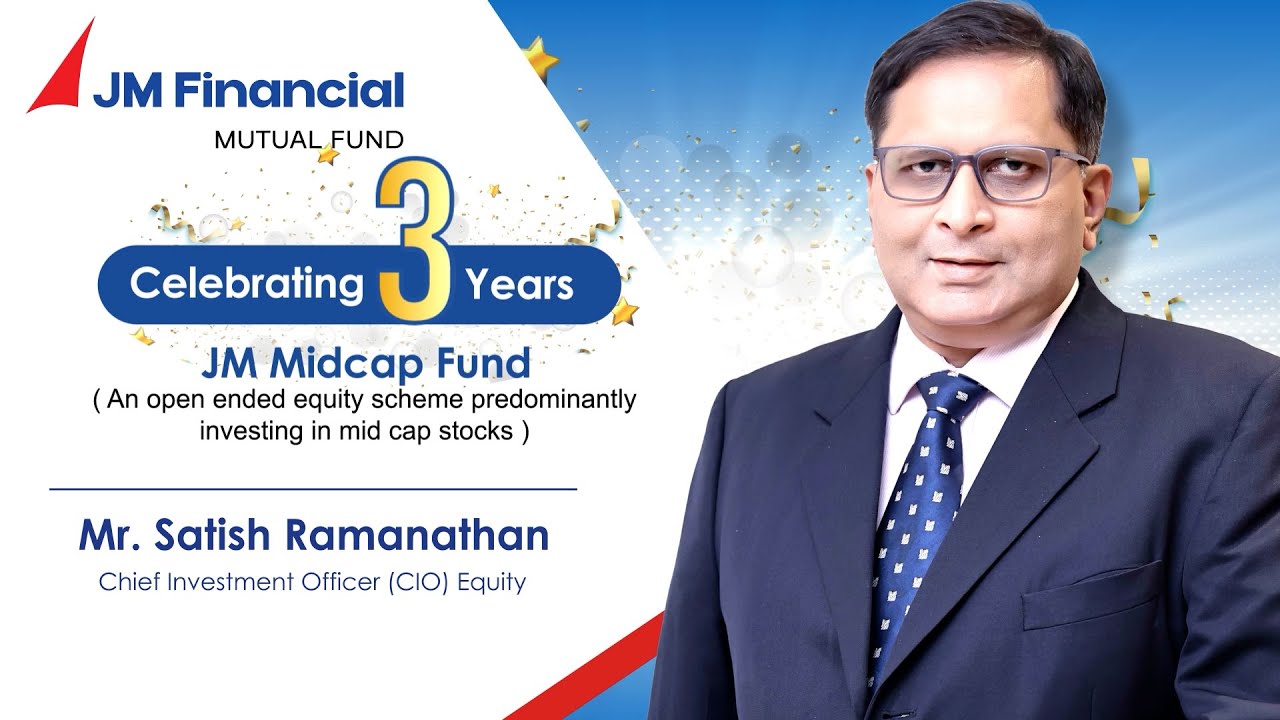 JM Financial
MUTUAL FUND

Celebrating 3 Years

JM Midcap Fund
( An open ended equity scheme predominantly investing in mid cap stocks )

Mr. Satish Ramanathan
Chief Investment Officer (CIO) Equity